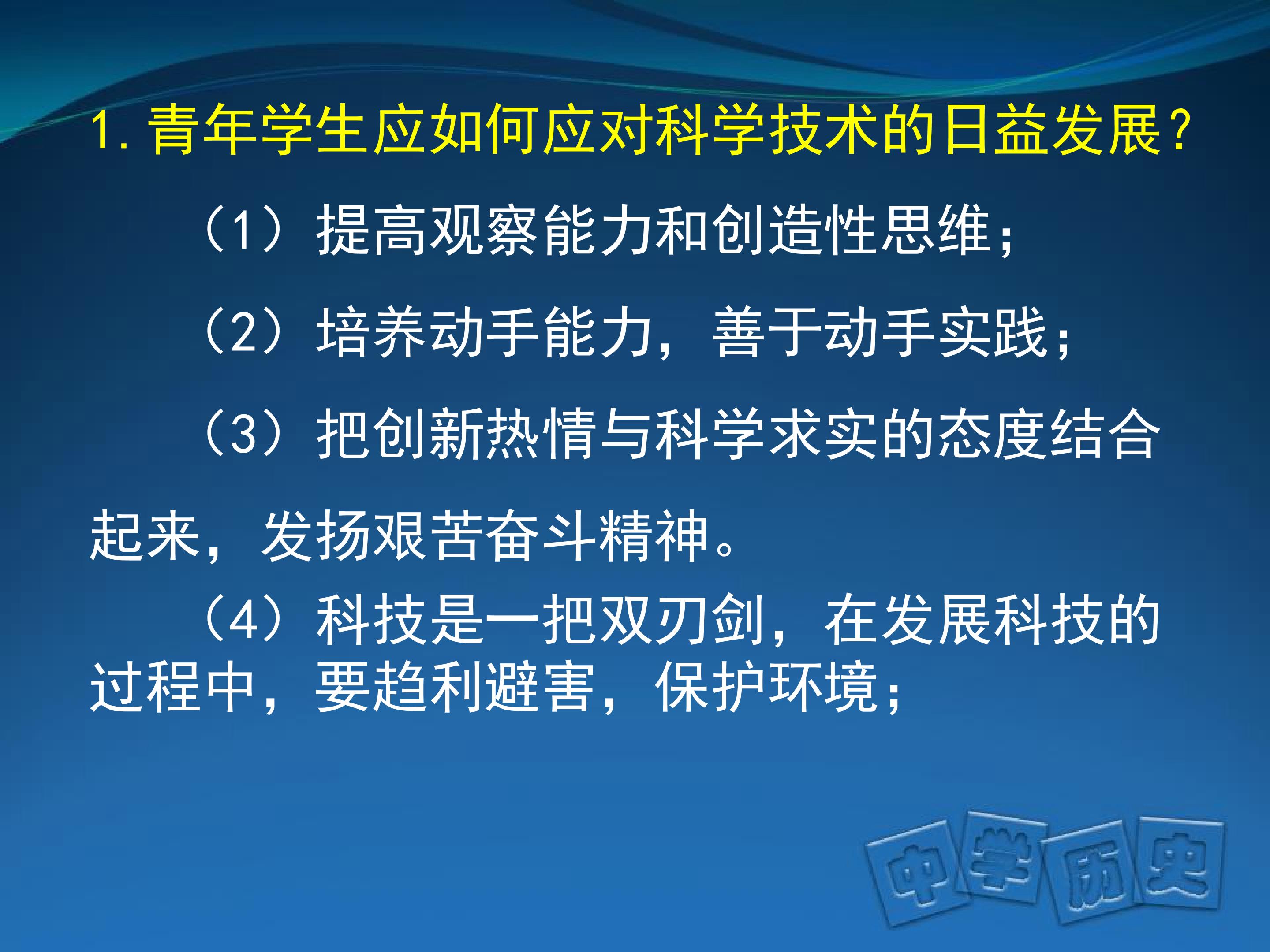 1.青年学生应如何应对科学技术的日益发展?

（1）提高观察能力和创造性思维；

（2）培养动手能力，善于动手实践；

（3）把创新热情与科学求实的态度结合起来，发扬艰苦奋斗精神。

（4）科技是一把双刃剑，在发展科技的过程中，要趋利避害，保护环境；

中学历史